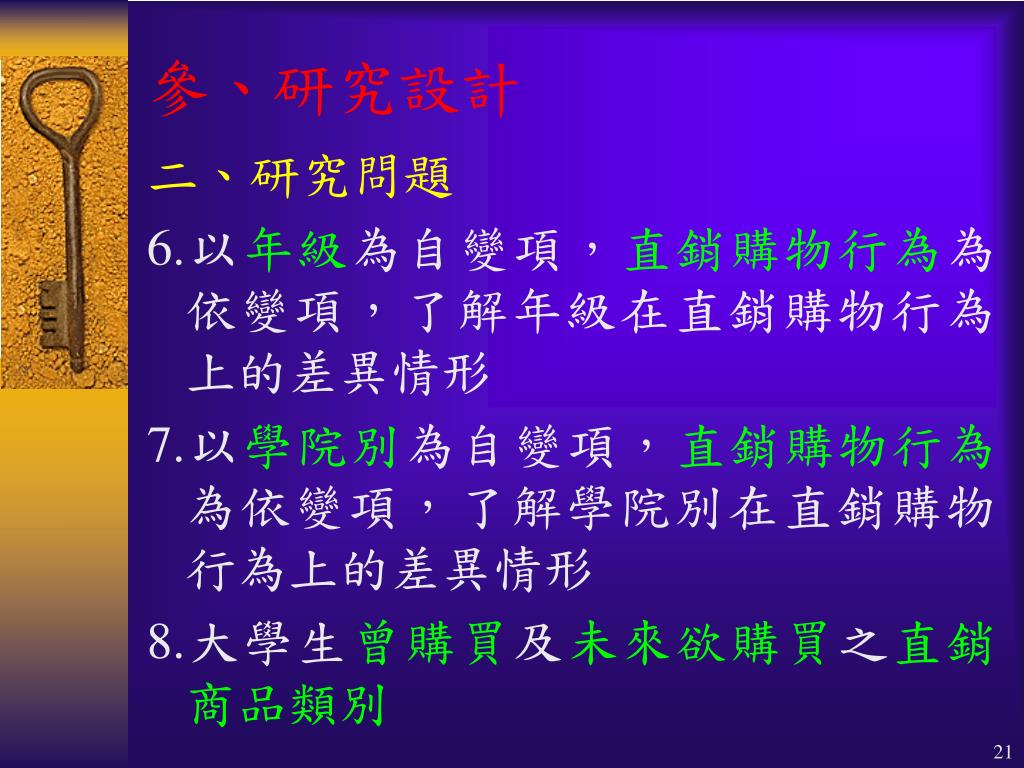 參、研究設計

二、研究問題

6.以年級為自變項，直銷購物行為為依變項，了解年級在直銷購物行為上的差異情形

7.以學院別為自變項，直銷購物行為為依變項，了解學院別在直銷購物行為上的差異情形

8.大學生曾購買及未來欲購買之直銷商品類別

21